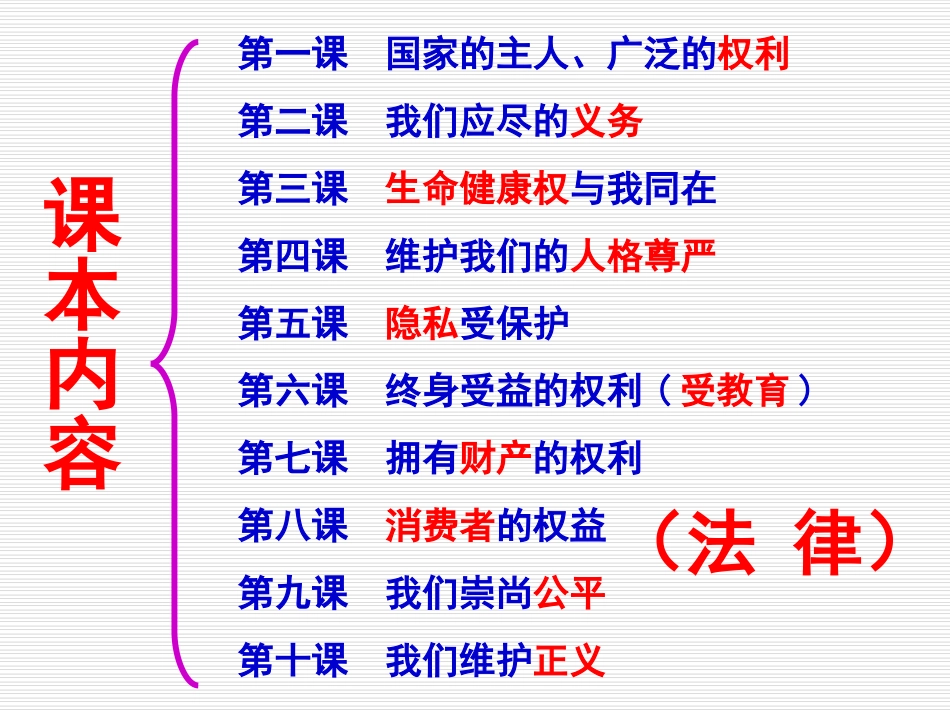 课本内容

第一课　国家的主人、广泛的权利
第二课　我们应尽的义务
第三课　生命健康权与我同在
第四课　维护我们的人格尊严
第五课　隐私受保护
第六课　终身受益的权利（受教育）
第七课　拥有财产的权利
第八课　消费者的权益
第九课　我们崇尚公平
第十课　我们维护正义

（法 律）